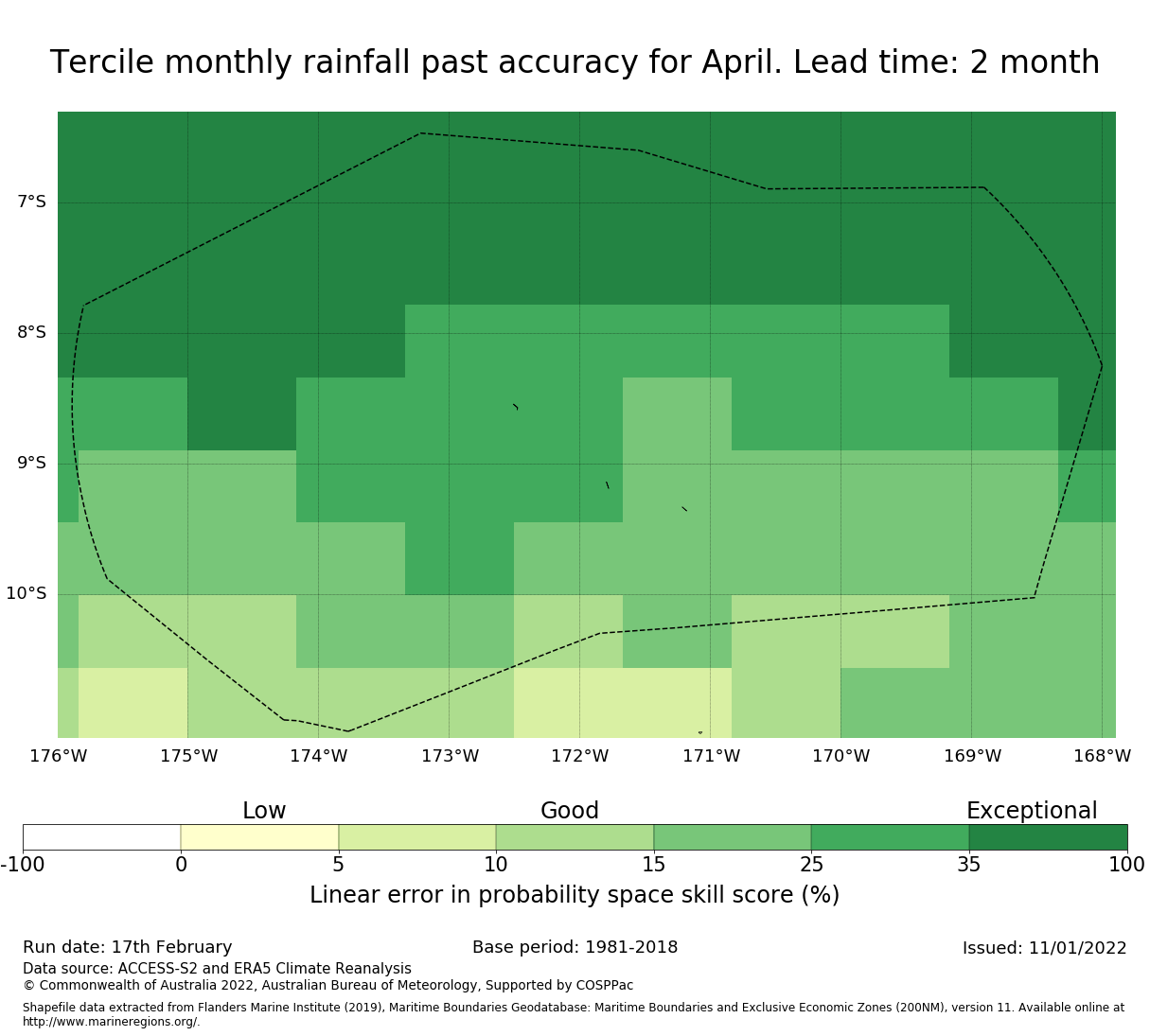 Tercile monthly rainfall past accuracy for April. Lead time: 2 month

7°S
8°S
9°S
10°S

176°W 175°W 174°W 173°W 172°W 171°W 170°W 169°W 168°W

Low Good Exceptional

-100 0 5 10 15 25 35 100

Linear error in probability space skill score (%)

Run date: 17th February
Base period: 1981-2018
Issued: 11/01/2022

Data source: ACCESS-S2 and ERA5 Climate Reanalysis
© Commonwealth of Australia 2022, Australian Bureau of Meteorology, Supported by COSPPac

Shapefile data extracted from Flanders Marine Institute (2019), Maritime Boundaries Geodatabase: Maritime Boundaries and Exclusive Economic Zones (200NM), version 11. Available online at http://www.marineregions.org/.